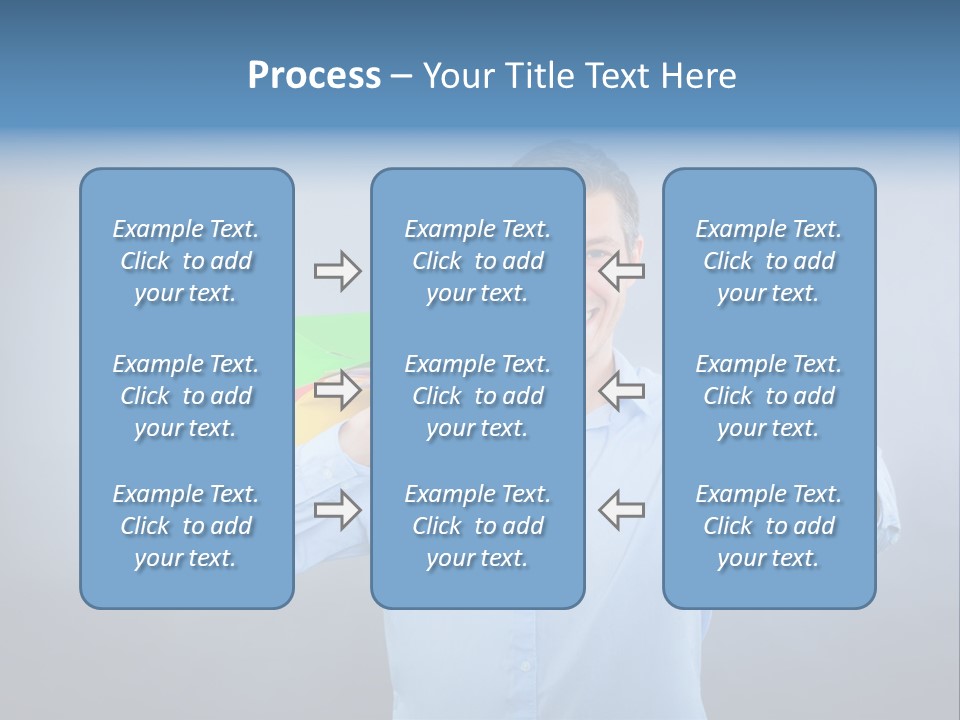 Process – Your Title Text Here

Example Text. Click to add your text.

Example Text. Click to add your text.

Example Text. Click to add your text.

Example Text. Click to add your text.

Example Text. Click to add your text.

Example Text. Click to add your text.

Example Text. Click to add your text.

Example Text. Click to add your text.

Example Text. Click to add your text.